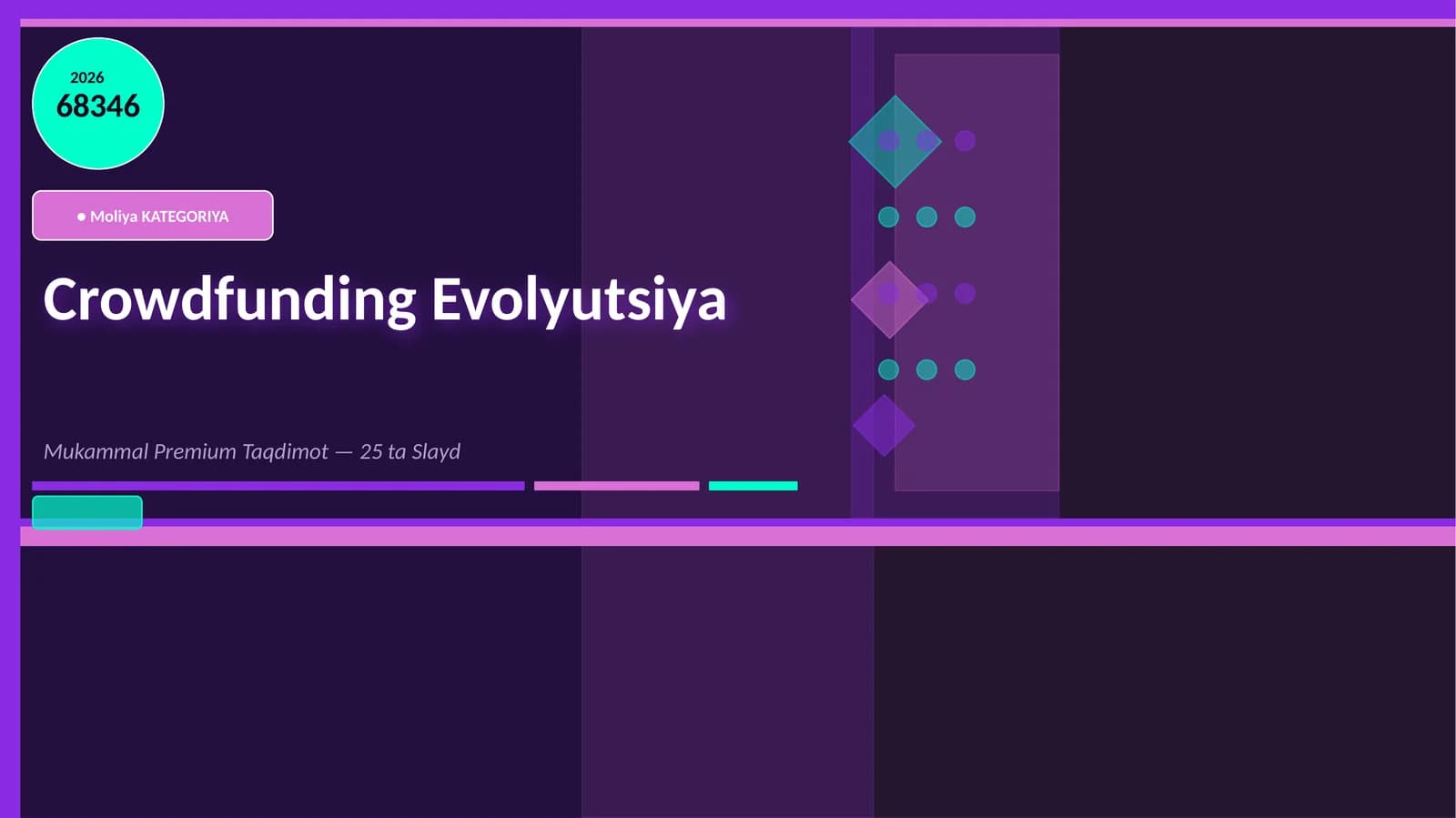 2026
68346

● Moliya KATEGORIYA

Crowdfunding Evolyutsiya

Mukammal Premium Taqdimot — 25 ta Slayd